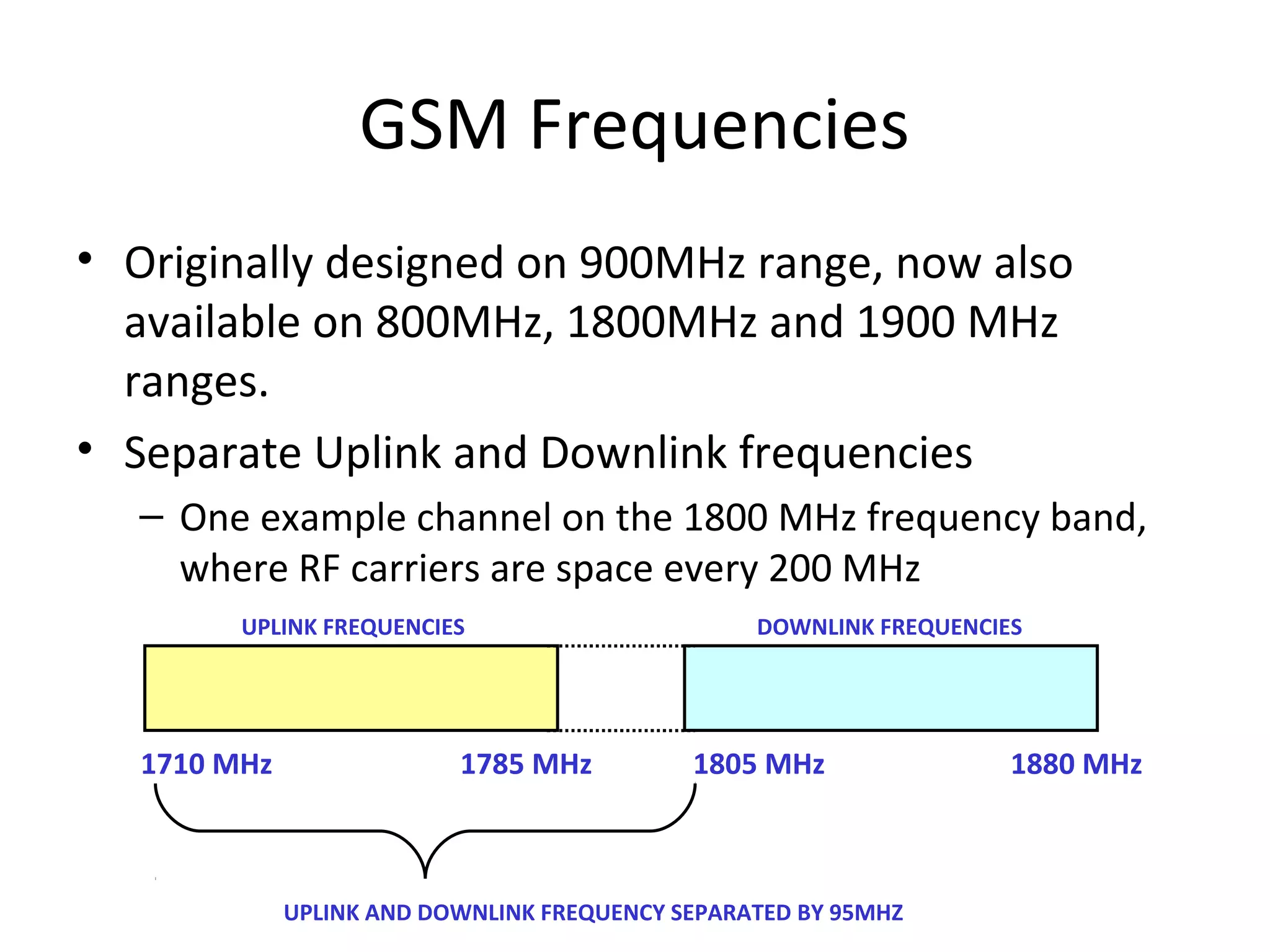 GSM Frequencies

• Originally designed on 900MHz range, now also available on 800MHz, 1800MHz and 1900 MHz ranges.

• Separate Uplink and Downlink frequencies

– One example channel on the 1800 MHz frequency band, where RF carriers are space every 200 MHz

UPLINK FREQUENCIES

DOWNLINK FREQUENCIES

1710 MHz

1785 MHz

1805 MHz

1880 MHz

UPLINK AND DOWNLINK FREQUENCY SEPARATED BY 95MHZ